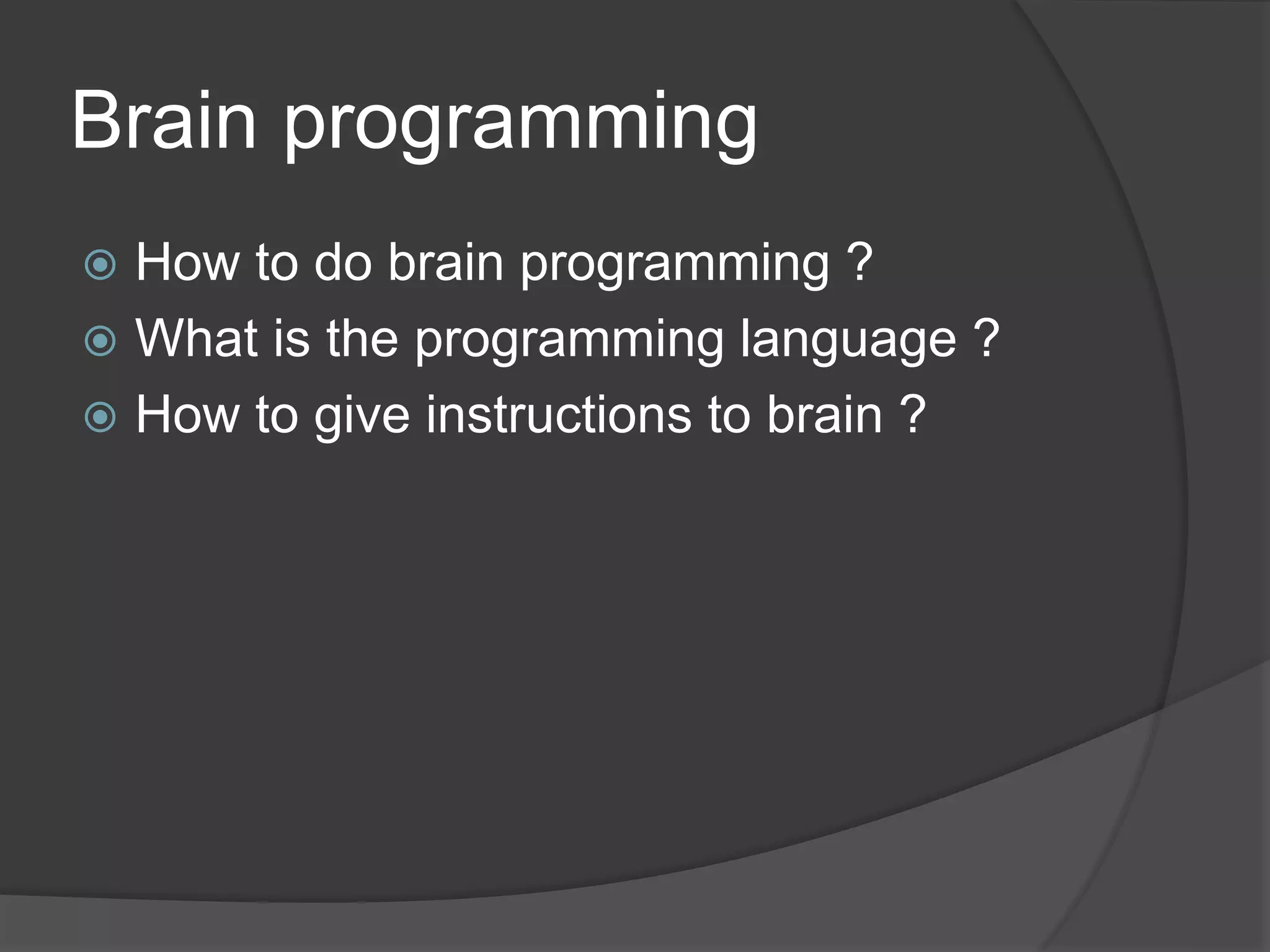 Brain programming

How to do brain programming ?
What is the programming language ?
How to give instructions to brain ?